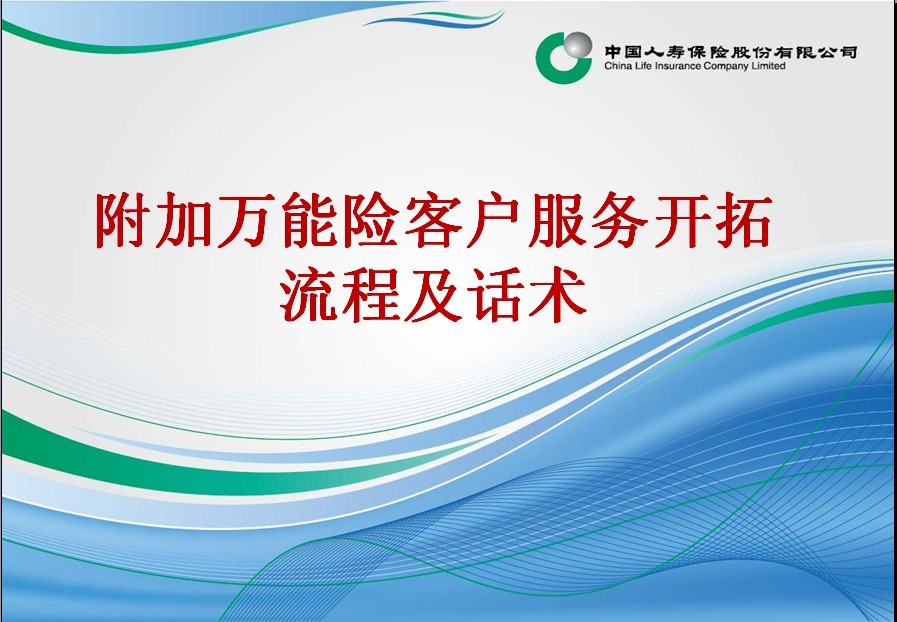 中国人寿保险股份有限公司
China Life Insurance Company Limited

附加万能险客户服务开拓流程及话术